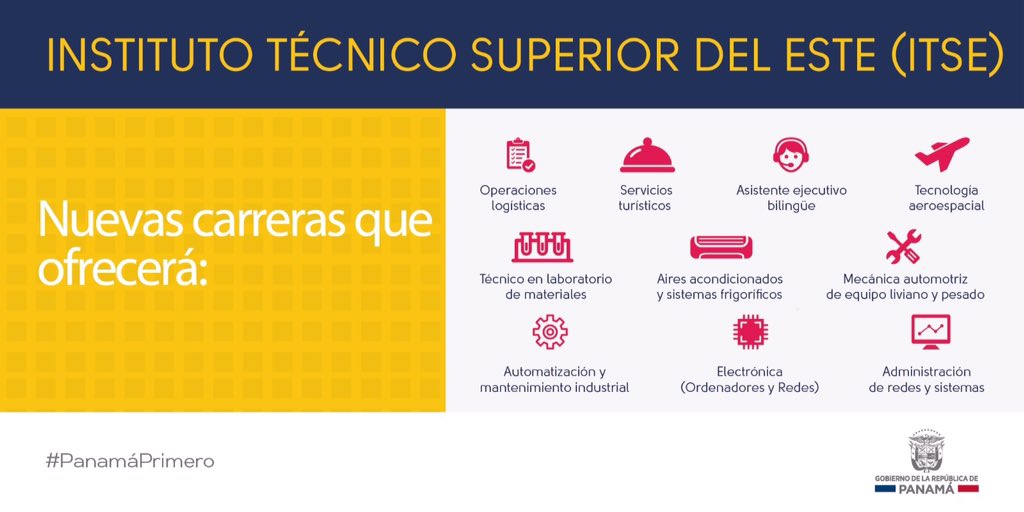 INSTITUTO TÉCNICO SUPERIOR DEL ESTE (ITSE)

Nuevas carreras que ofrecerá:

Operaciones logísticas

Servicios turísticos

Asistente ejecutivo bilingüe

Tecnología aeroespacial

Técnico en laboratorio de materiales

Aires acondicionados y sistemas frigoríficos

Mecánica automotriz de equipo liviano y pesado

Automatización y mantenimiento industrial

Electrónica (Ordenadores y Redes)

Administración de redes y sistemas

#PanamáPrimero

GOBIERNO DE LA REPÚBLICA DE PANAMÁ